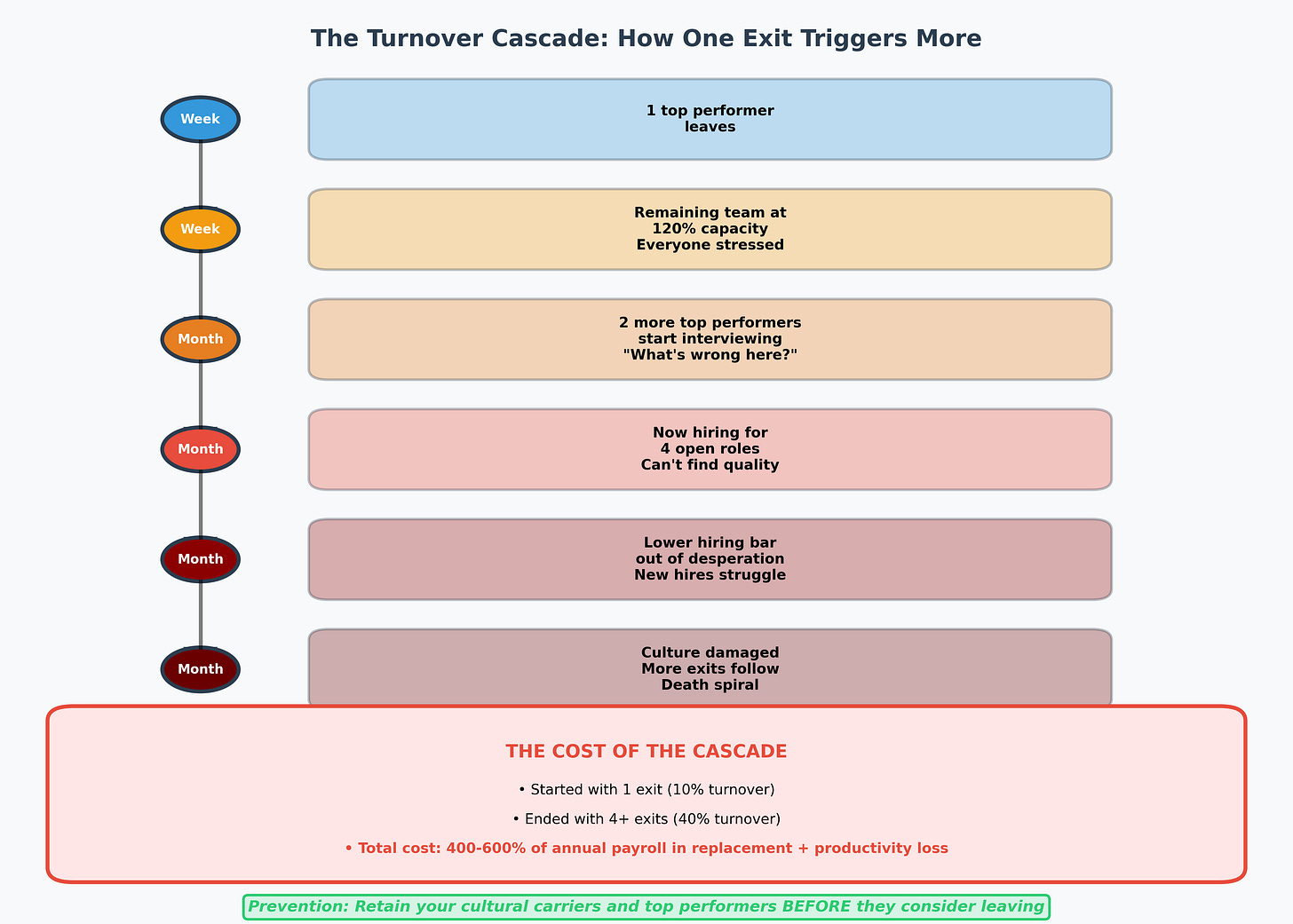 The Turnover Cascade: How One Exit Triggers More

Week

1 top performer leaves

Week

Remaining team at 120% capacity
Everyone stressed

Month

2 more top performers start interviewing
"What's wrong here?"

Month

Now hiring for 4 open roles
Can't find quality

Month

Lower hiring bar out of desperation
New hires struggle

Month

Culture damaged
More exits follow
Death spiral

THE COST OF THE CASCADE

• Started with 1 exit (10% turnover)

• Ended with 4+ exits (40% turnover)

• Total cost: 400-600% of annual payroll in replacement + productivity loss

Prevention: Retain your cultural carriers and top performers BEFORE they consider leaving